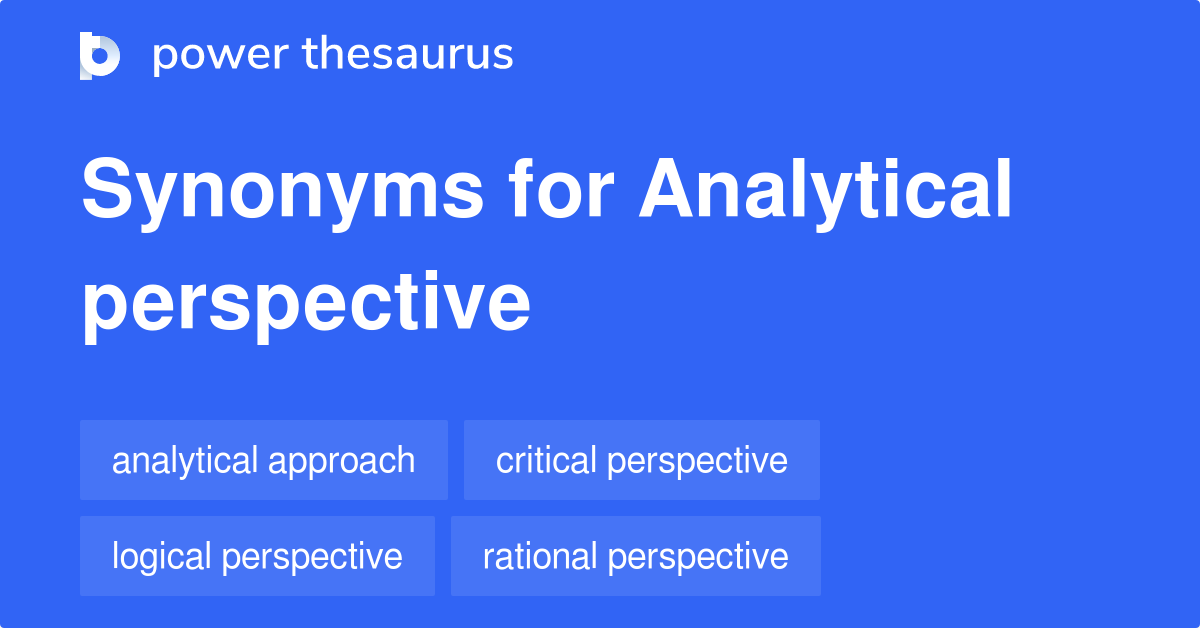 power thesaurus

Synonyms for Analytical perspective

analytical approach

critical perspective

logical perspective

rational perspective